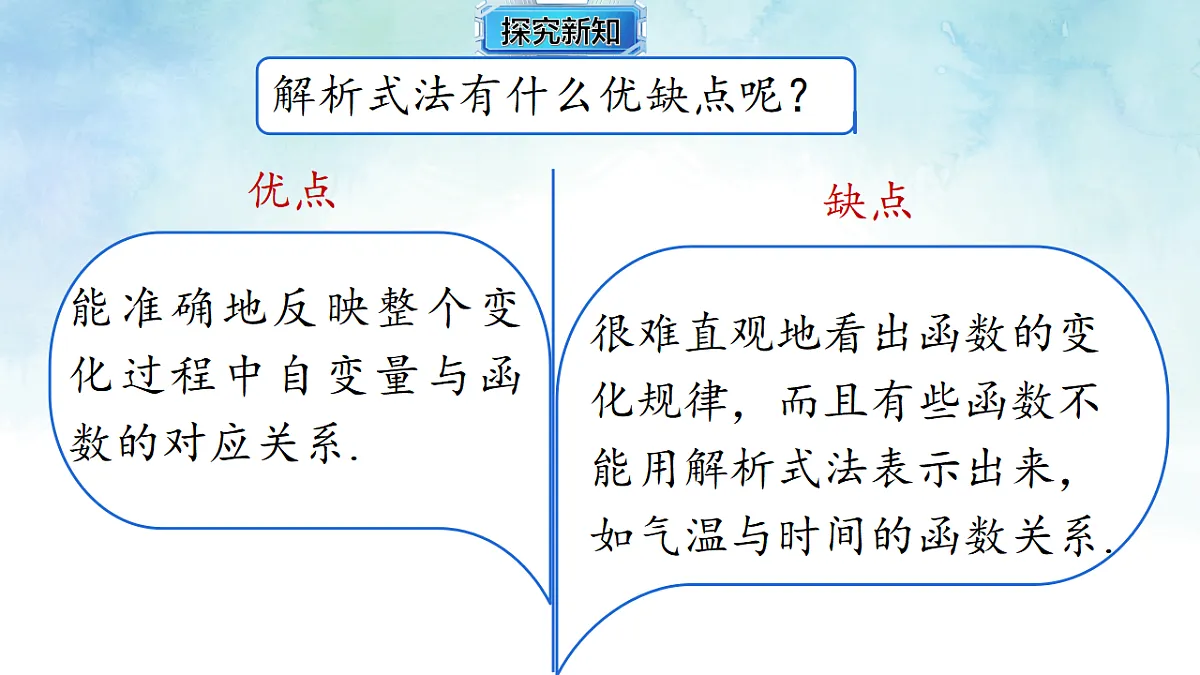 探究新知

解析式法有什么优缺点呢？

优点

能准确地反映整个变化过程中自变量与函数的对应关系.

缺点

很难直观地看出函数的变化规律，而且有些函数不能用解析式法表示出来，如气温与时间的函数关系.